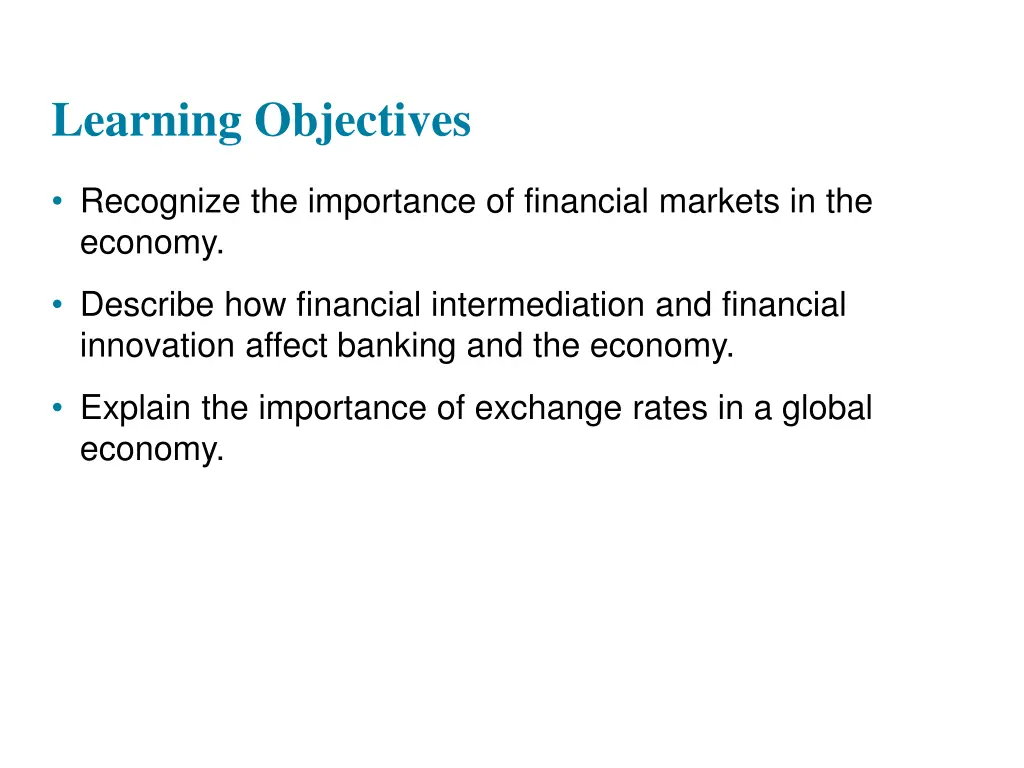 Learning Objectives

• Recognize the importance of financial markets in the economy.

• Describe how financial intermediation and financial innovation affect banking and the economy.

• Explain the importance of exchange rates in a global economy.